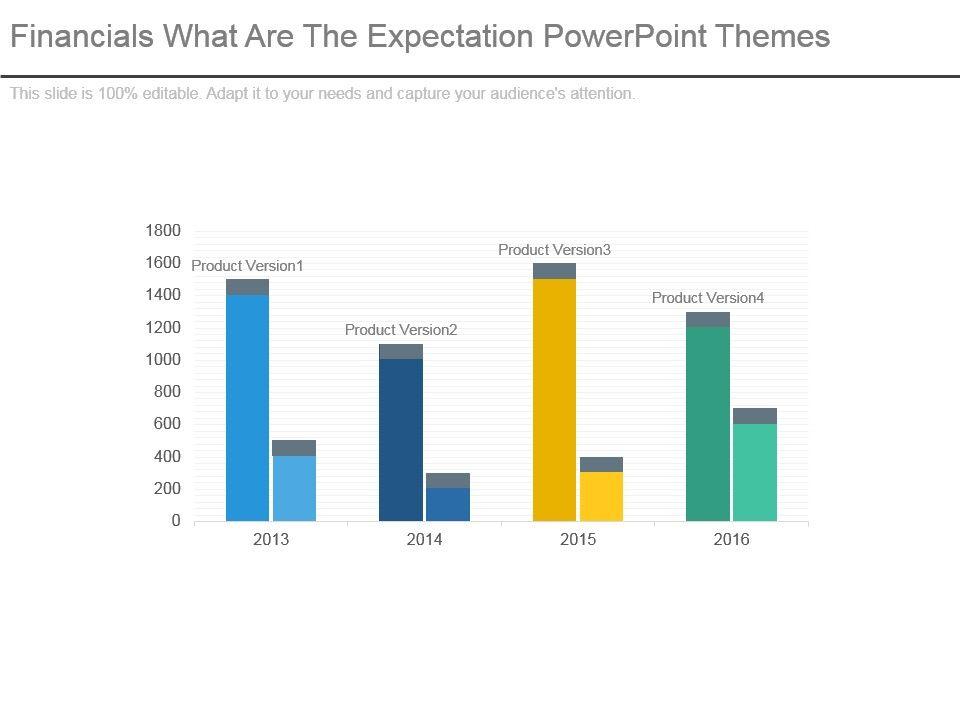 Financials What Are The Expectation PowerPoint Themes

This slide is 100% editable. Adapt it to your needs and capture your audience's attention.

1800
1600
1400
1200
1000
800
600
400
200
0

Product Version1
Product Version2
Product Version3
Product Version4

2013
2014
2015
2016